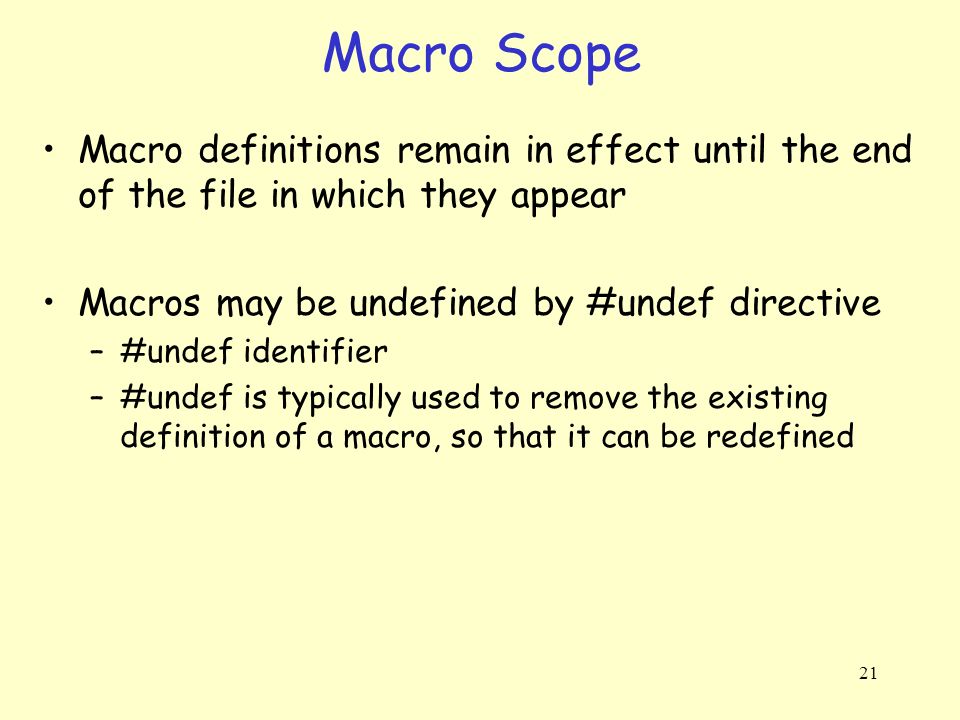 Macro Scope

• Macro definitions remain in effect until the end of the file in which they appear

• Macros may be undefined by #undef directive
– #undef identifier
– #undef is typically used to remove the existing definition of a macro, so that it can be redefined

21